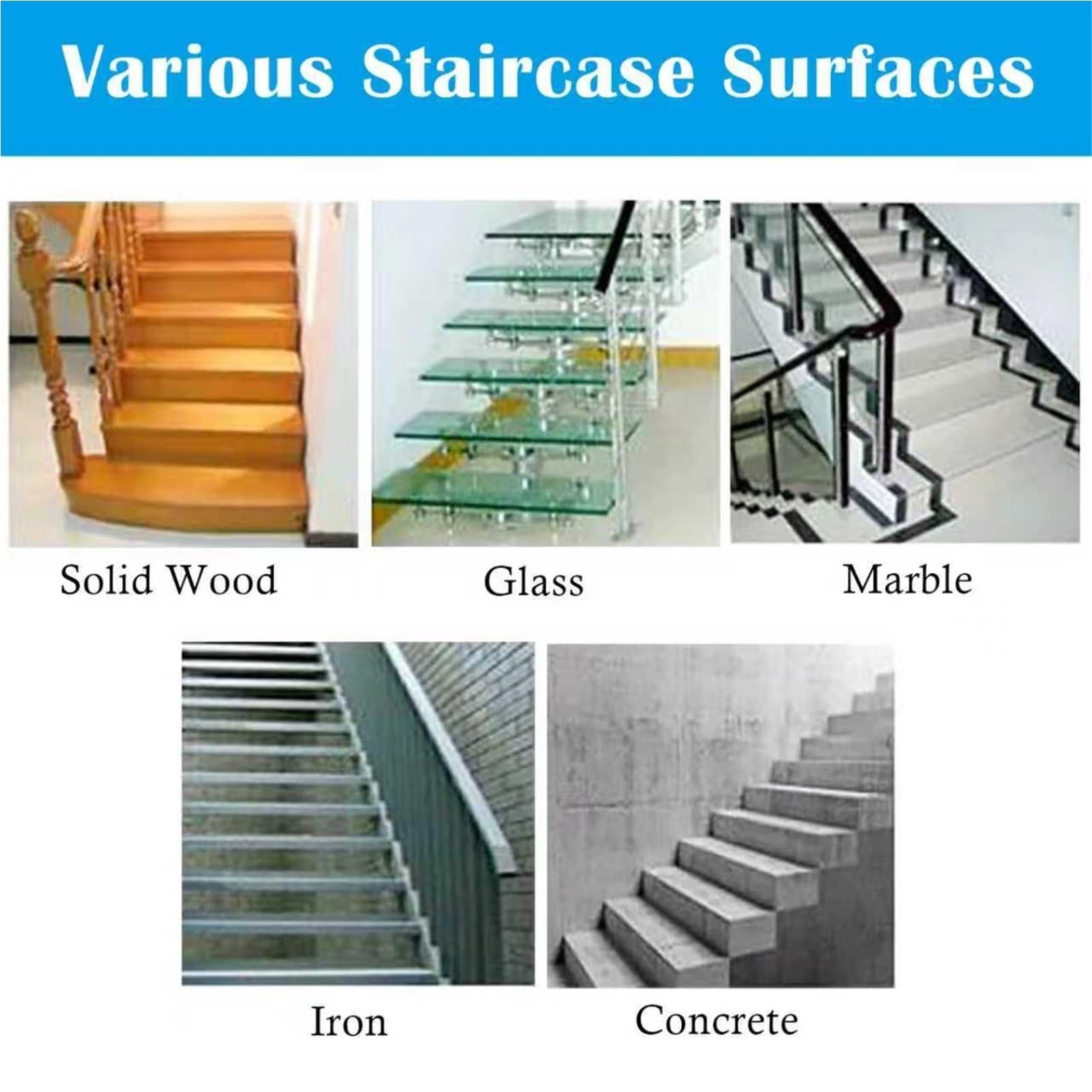 Various Staircase Surfaces

Solid Wood

Glass

Marble

Iron

Concrete